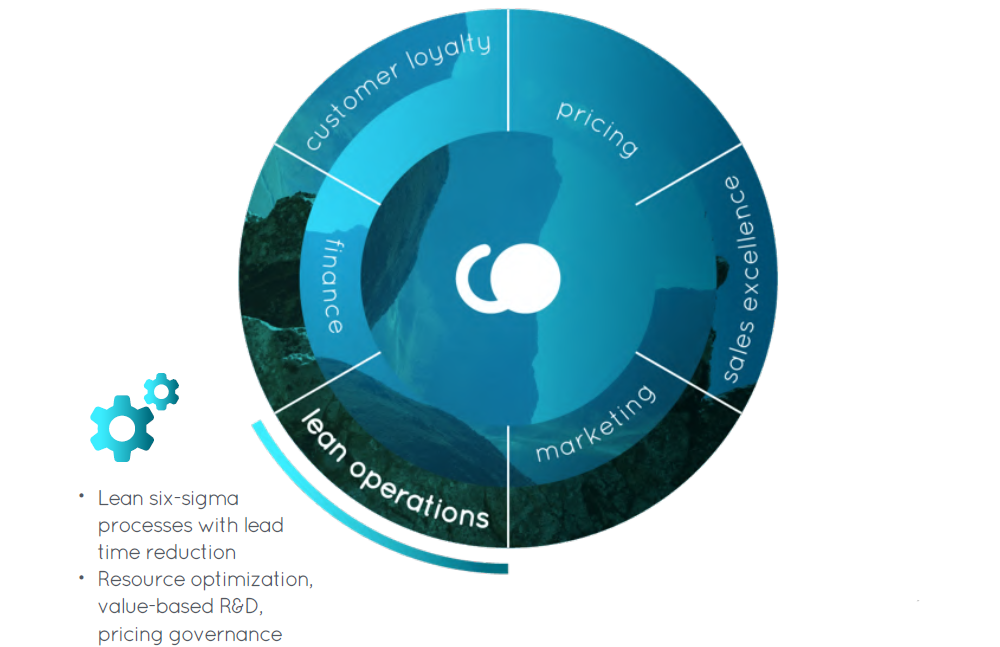 customer loyalty

pricing

sales excellence

marketing

lean operations

finance

• Lean six-sigma processes with lead time reduction
• Resource optimization, value-based R&D, pricing governance